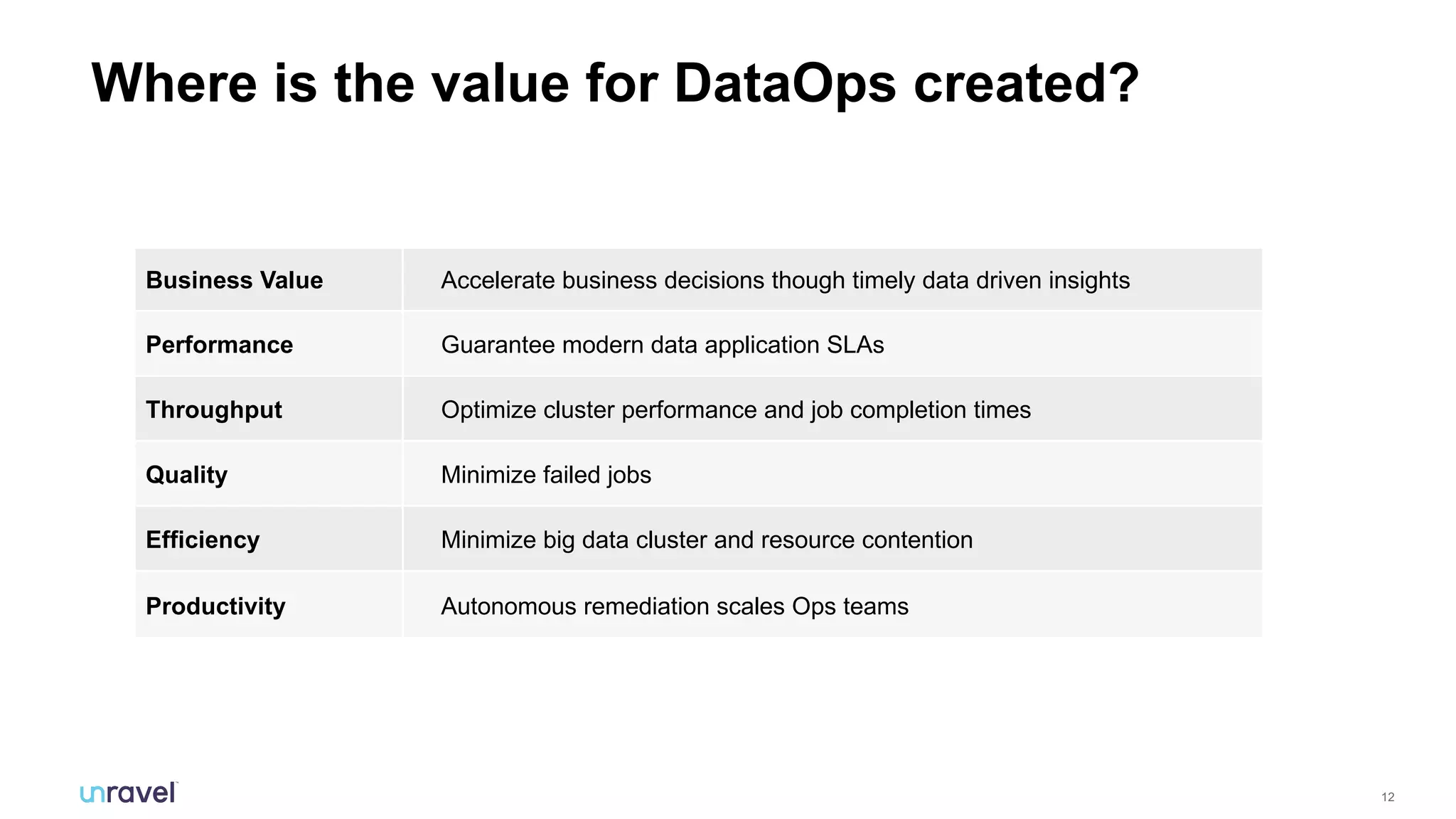 Where is the value for DataOps created?

| Business Value | Accelerate business decisions though timely data driven insights |
|---|---|
| Performance | Guarantee modern data application SLAs |
| Throughput | Optimize cluster performance and job completion times |
| Quality | Minimize failed jobs |
| Efficiency | Minimize big data cluster and resource contention |
| Productivity | Autonomous remediation scales Ops teams |

unravel

12